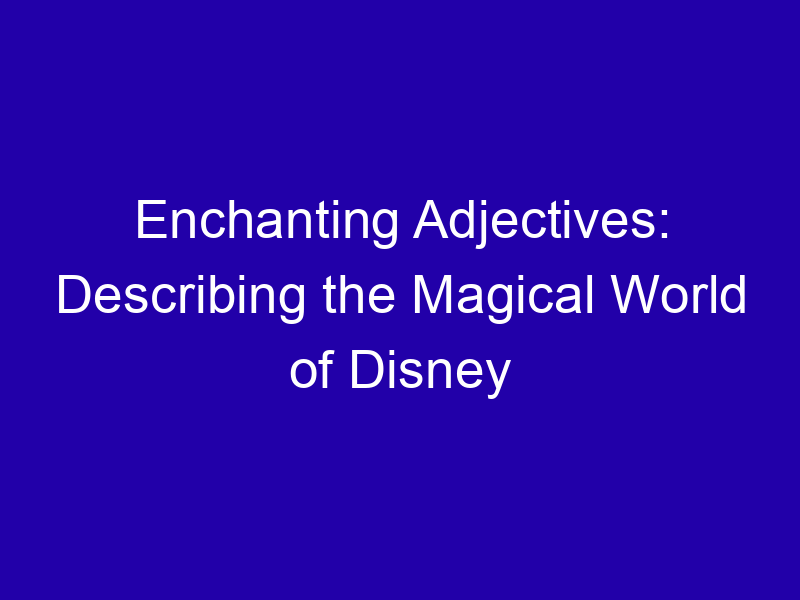 Enchanting Adjectives: Describing the Magical World of Disney